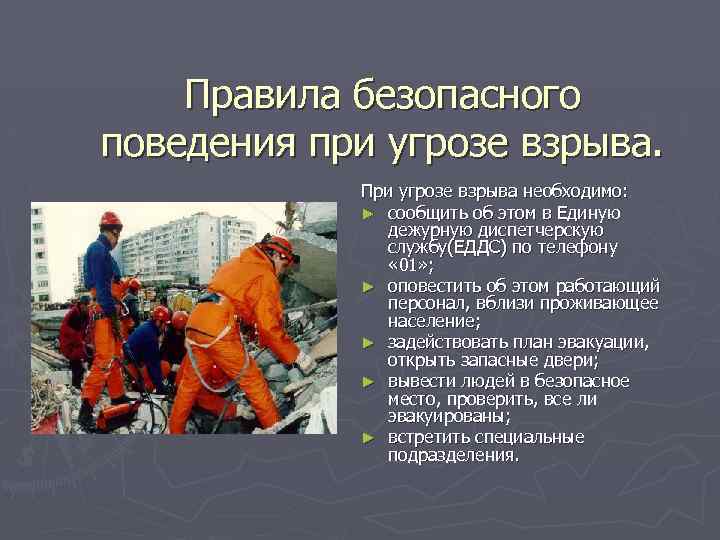 Правила безопасного поведения при угрозе взрыва.

При угрозе взрыва необходимо:

► сообщить об этом в Единую дежурную диспетчерскую службу(ЕДДС) по телефону «01»;
► оповестить об этом работающий персонал, вблизи проживающее население;
► задействовать план эвакуации, открыть запасные двери;
► вывести людей в безопасное место, проверить, все ли эвакуированы;
► встретить специальные подразделения.